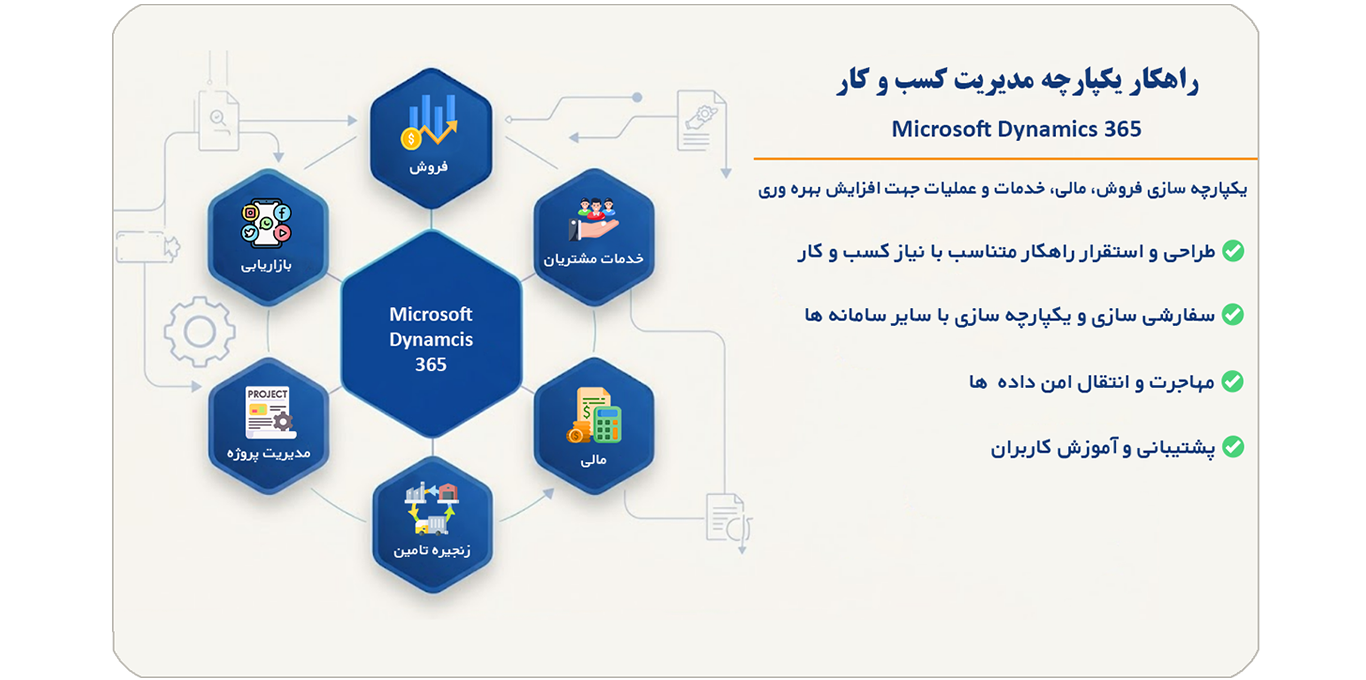 راهکار یکپارچه مدیریت کسب و کار

Microsoft Dynamics 365

یکپارچه سازی فروش، مالی، خدمات و عملیات جهت افزایش بهره وری

طراحی و استقرار راهکار متناسب با نیاز کسب و کار

سفارشی سازی و یکپارچه سازی با سایر سامانه ها

مهاجرت و انتقال امن داده ها

پشتیبانی و آموزش کاربران

فروش

خدمات مشتریان

مالی

زنجیره تامین

PROJECT

مدیریت پروژه

بازاریابی

Microsoft Dynamcis 365